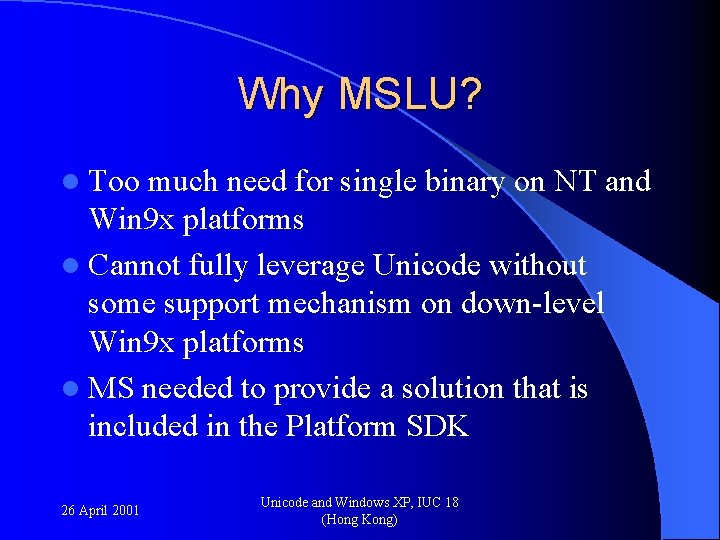 Why MSLU?

- Too much need for single binary on NT and Win9x platforms
- Cannot fully leverage Unicode without some support mechanism on down-level Win9x platforms
- MS needed to provide a solution that is included in the Platform SDK

26 April 2001

Unicode and Windows XP, IUC 18 (Hong Kong)